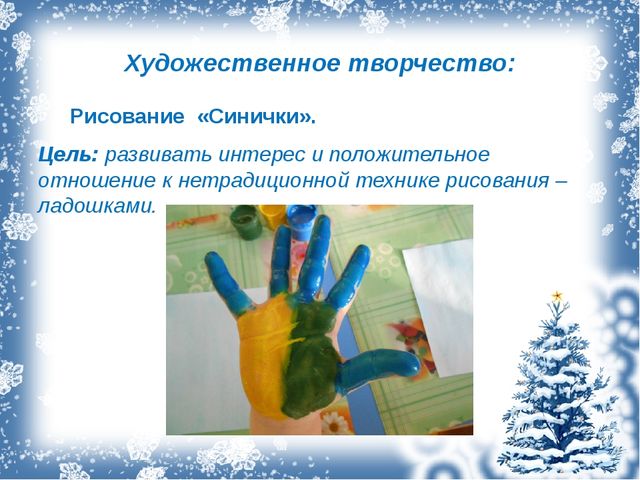 Художественное творчество:

Рисование «Синички».

Цель: развивать интерес и положительное отношение к нетрадиционной технике рисования – ладошками.